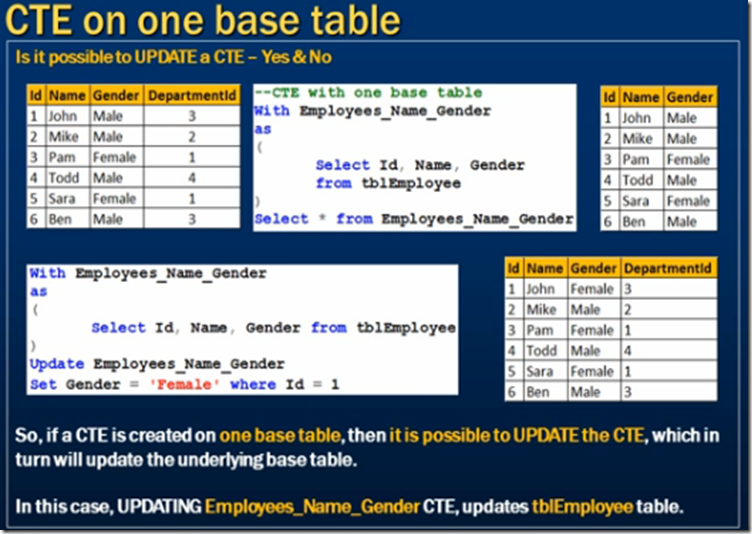 CTE on one base table

Is it possible to UPDATE a CTE – Yes & No

| Id | Name | Gender | DepartmentId |
|---|---|---|---|
| 1 | John | Male | 3 |
| 2 | Mike | Male | 2 |
| 3 | Pam | Female | 1 |
| 4 | Todd | Male | 4 |
| 5 | Sara | Female | 1 |
| 6 | Ben | Male | 3 |

--CTE with one base table
With Employees_Name_Gender
as
(
Select Id, Name, Gender
from tblEmployee
)
Select * from Employees_Name_Gender

| Id | Name | Gender |
|---|---|---|
| 1 | John | Male |
| 2 | Mike | Male |
| 3 | Pam | Female |
| 4 | Todd | Male |
| 5 | Sara | Female |
| 6 | Ben | Male |

With Employees_Name_Gender
as
(
Select Id, Name, Gender from tblEmployee
)
Update Employees_Name_Gender
Set Gender = 'Female' where Id = 1

| Id | Name | Gender | DepartmentId |
|---|---|---|---|
| 1 | John | Female | 3 |
| 2 | Mike | Male | 2 |
| 3 | Pam | Female | 1 |
| 4 | Todd | Male | 4 |
| 5 | Sara | Female | 1 |
| 6 | Ben | Male | 3 |

So, if a CTE is created on one base table, then it is possible to UPDATE the CTE, which in turn will update the underlying base table.

In this case, UPDATING Employees_Name_Gender CTE, updates tblEmployee table.